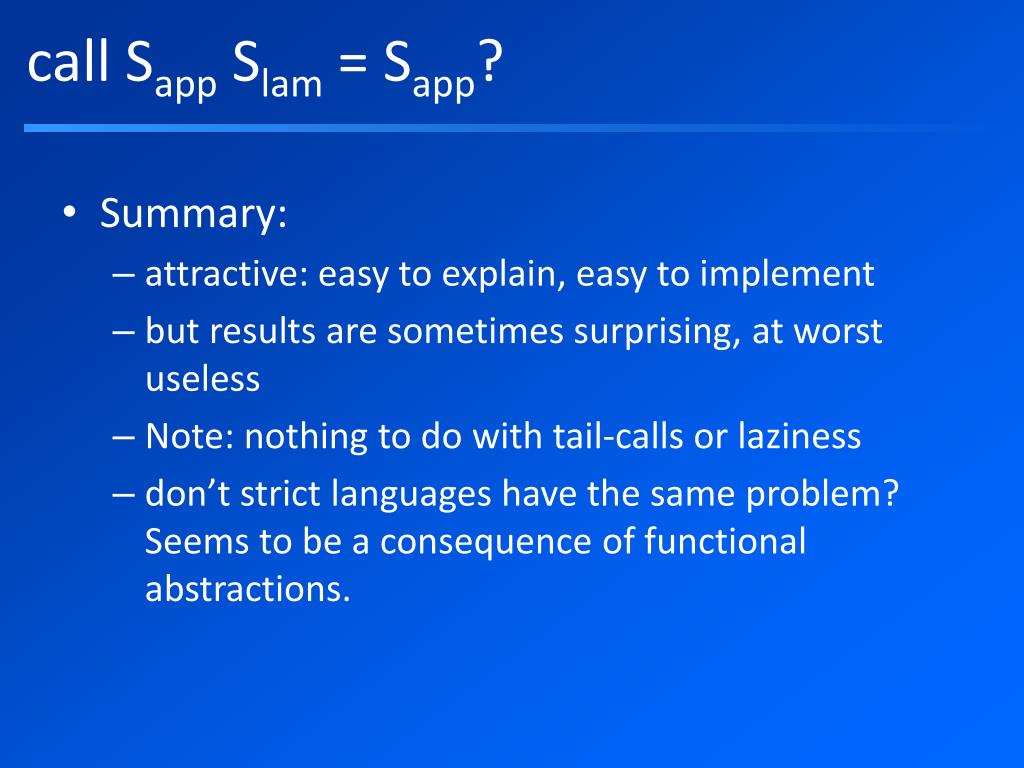 call $S_{app}$ $S_{lam}$ = $S_{app}$?

• Summary:
– attractive: easy to explain, easy to implement
– but results are sometimes surprising, at worst useless
– Note: nothing to do with tail-calls or laziness
– don’t strict languages have the same problem? Seems to be a consequence of functional abstractions.